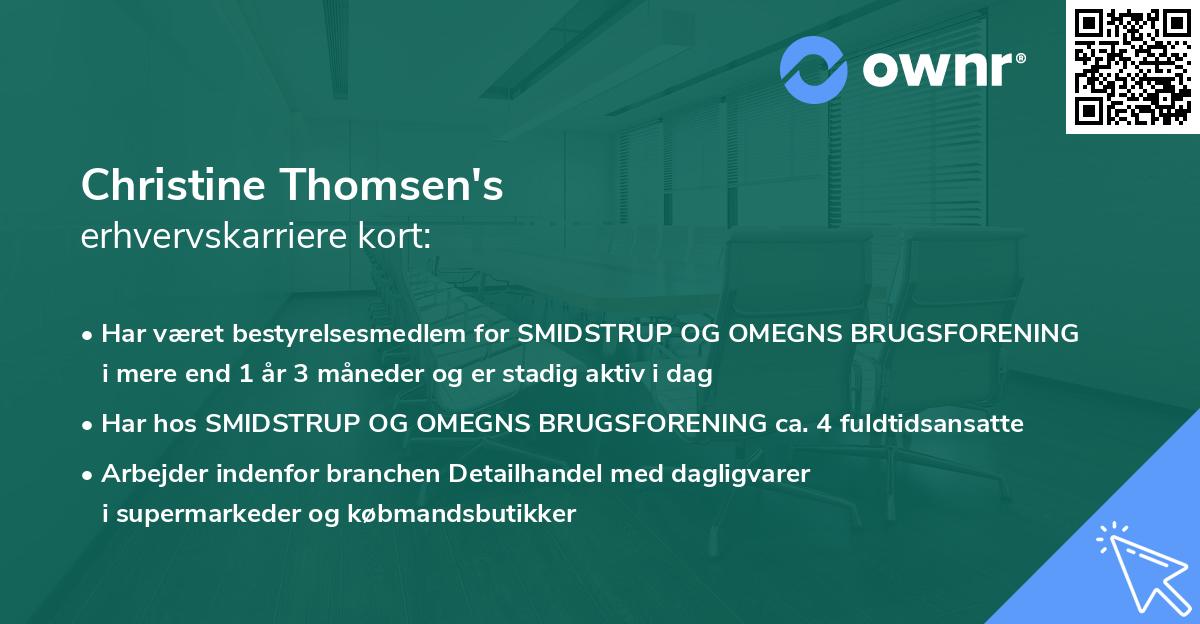 ownr®

Christine Thomsen's
erhvervskarriere kort:

• Har været bestyrelsesmedlem for SMIDSTRUP OG OMEGNS BRUGSFORENING i mere end 1 år 3 måneder og er stadig aktiv i dag

• Har hos SMIDSTRUP OG OMEGNS BRUGSFORENING ca. 4 fuldtidsansatte

• Arbejder indenfor branchen Detailhandel med dagligvarer i supermarkeder og købmandsbutikker